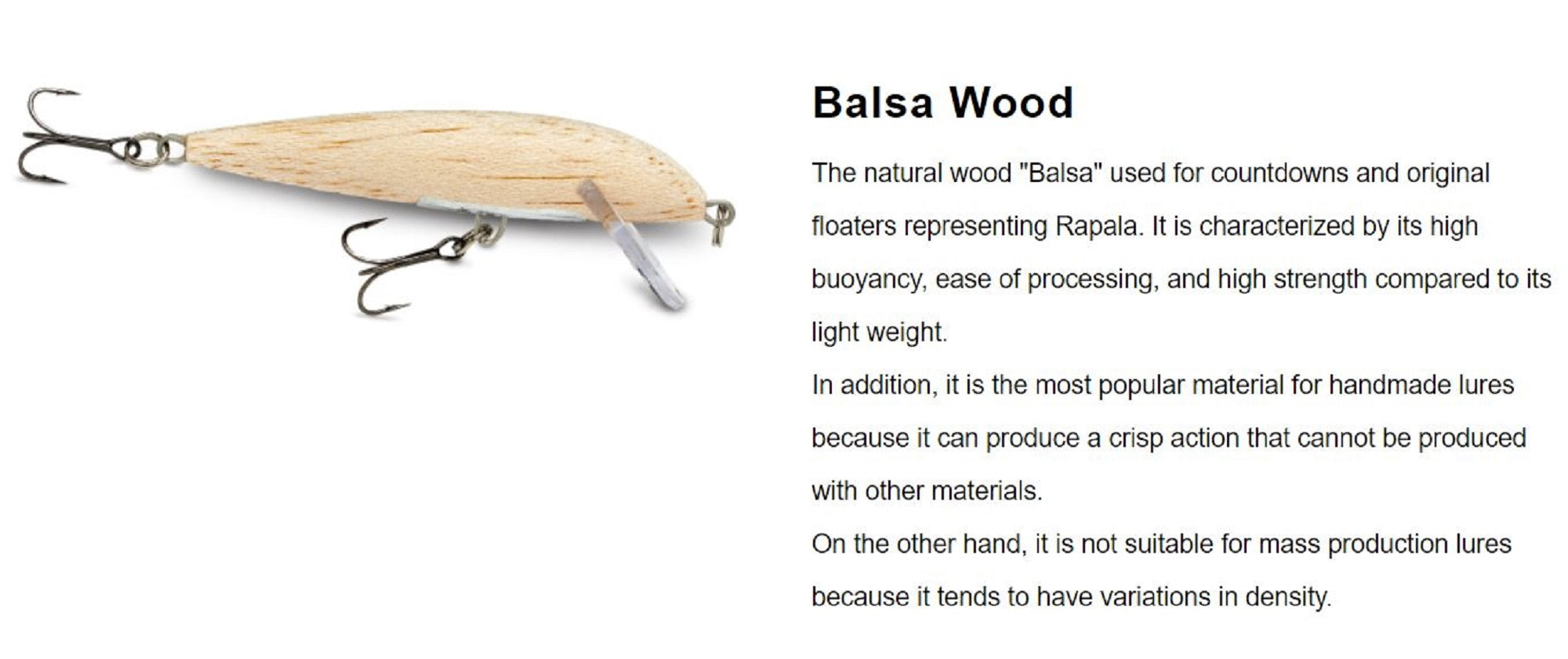 Balsa Wood

The natural wood "Balsa" used for countdowns and original floaters representing Rapala. It is characterized by its high buoyancy, ease of processing, and high strength compared to its light weight.
In addition, it is the most popular material for handmade lures because it can produce a crisp action that cannot be produced with other materials.
On the other hand, it is not suitable for mass production lures because it tends to have variations in density.